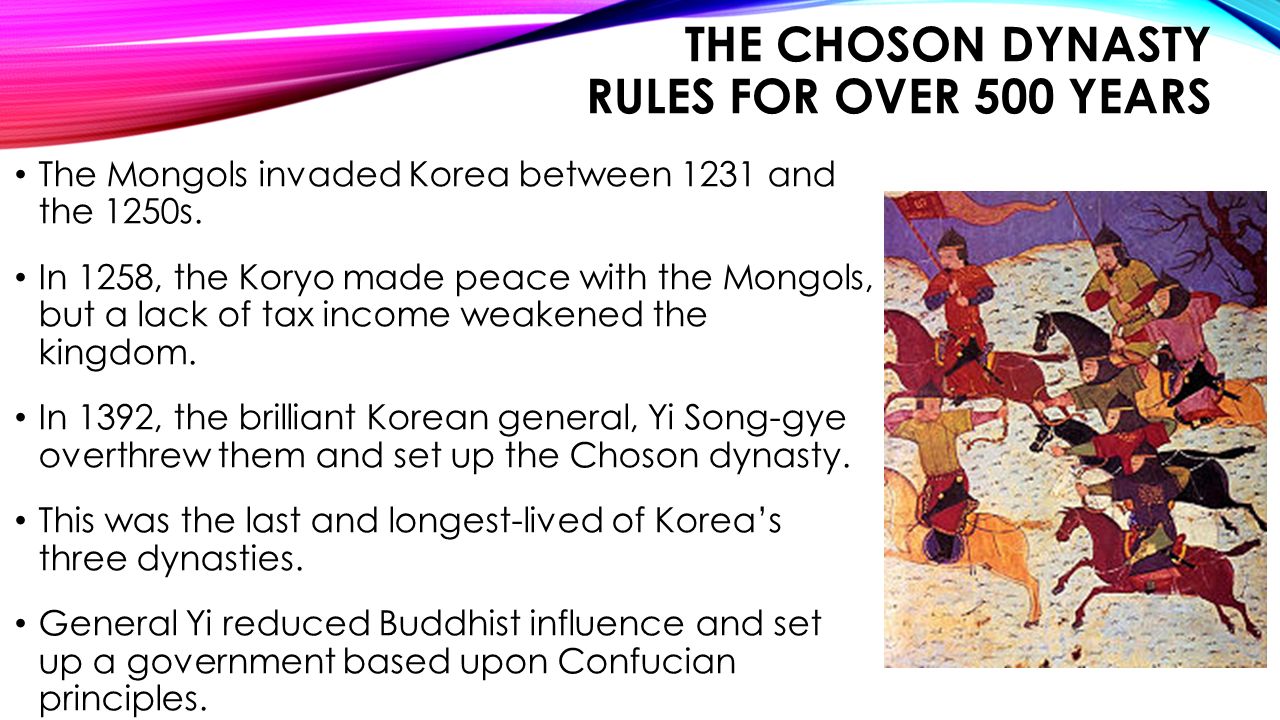 THE CHOSON DYNASTY RULES FOR OVER 500 YEARS

• The Mongols invaded Korea between 1231 and the 1250s.

• In 1258, the Koryo made peace with the Mongols, but a lack of tax income weakened the kingdom.

• In 1392, the brilliant Korean general, Yi Song-gye overthrew them and set up the Choson dynasty.

• This was the last and longest-lived of Korea's three dynasties.

• General Yi reduced Buddhist influence and set up a government based upon Confucian principles.